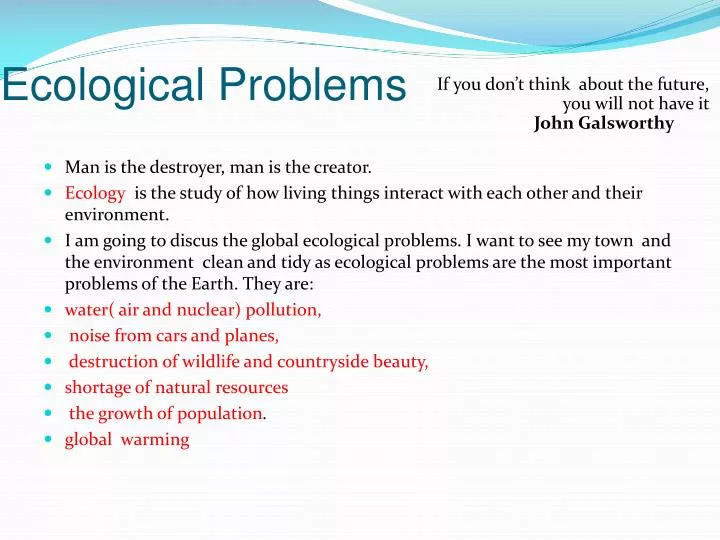 Ecological Problems

If you don't think about the future, you will not have it
John Galsworthy

- Man is the destroyer, man is the creator.
- Ecology is the study of how living things interact with each other and their environment.
- I am going to discus the global ecological problems. I want to see my town and the environment clean and tidy as ecological problems are the most important problems of the Earth. They are:
- water( air and nuclear) pollution,
- noise from cars and planes,
- destruction of wildlife and countryside beauty,
- shortage of natural resources
- the growth of population.
- global warming